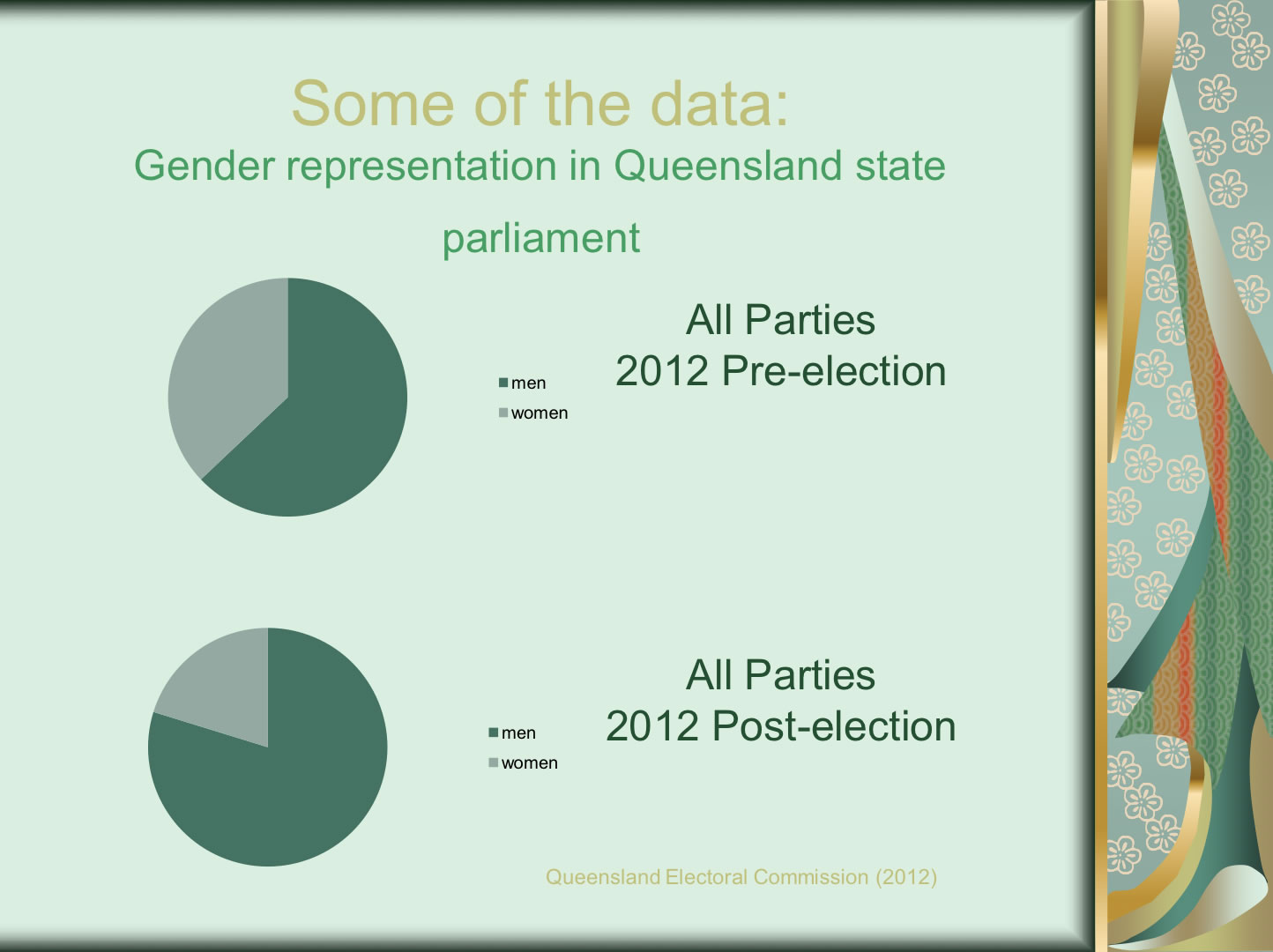 Some of the data:
Gender representation in Queensland state parliament

men
women

All Parties
2012 Pre-election

men
women

All Parties
2012 Post-election

Queensland Electoral Commission (2012)